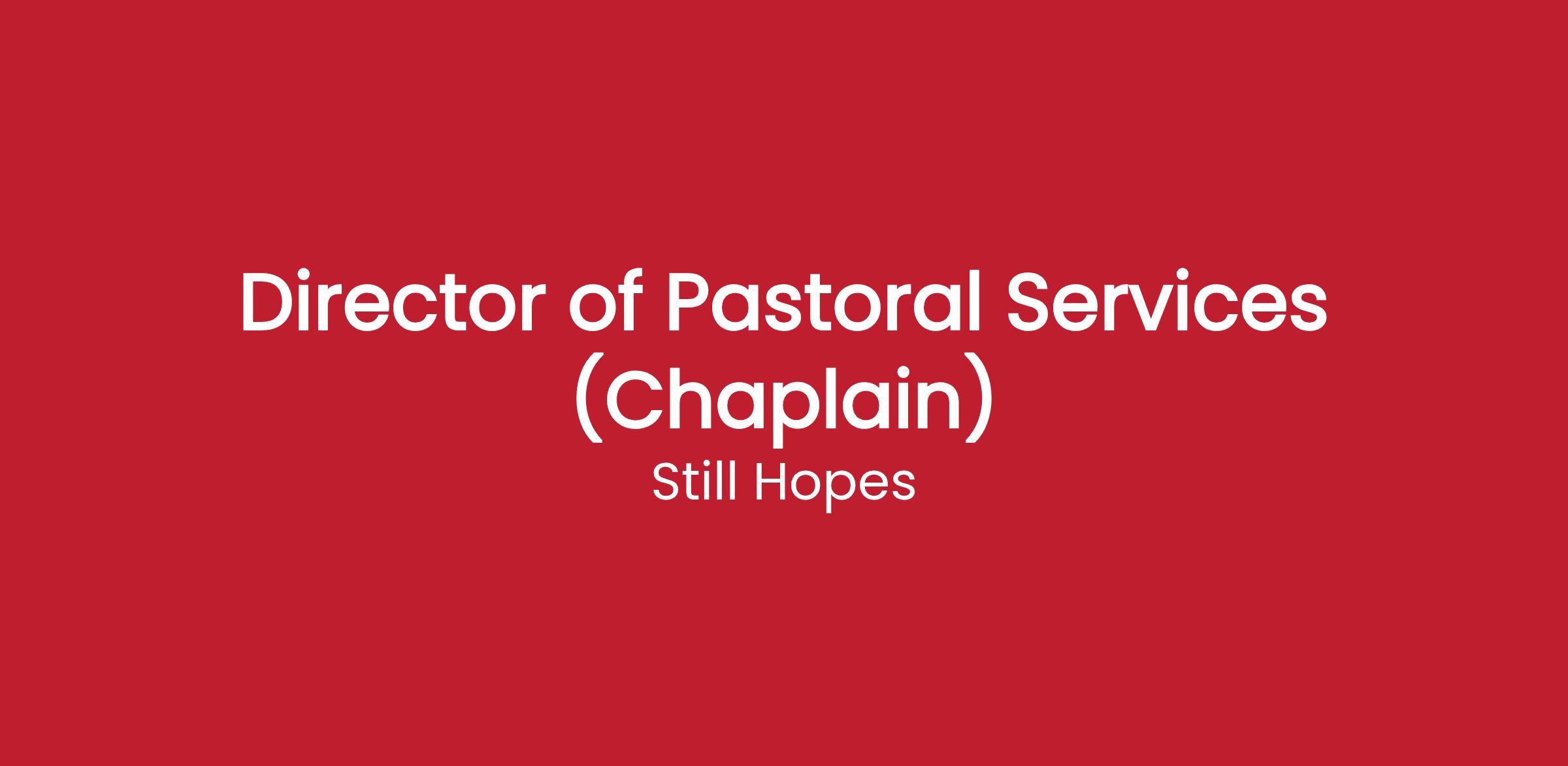 Director of Pastoral Services (Chaplain)

Still Hopes